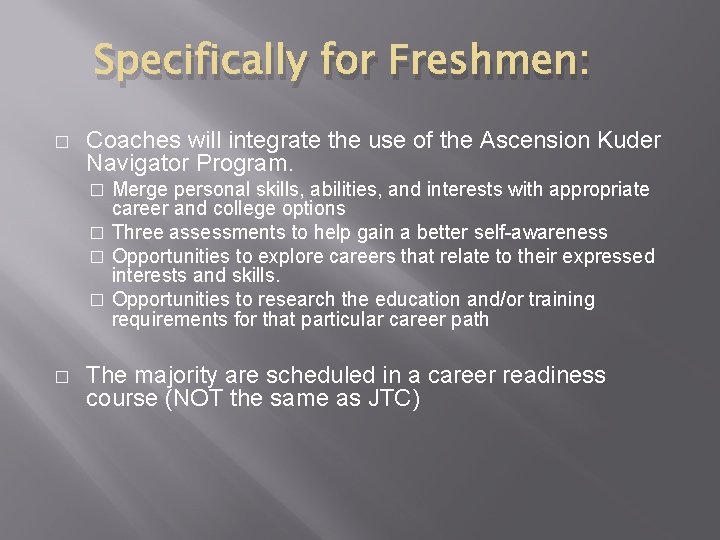 Specifically for Freshmen:

□ Coaches will integrate the use of the Ascension Kuder Navigator Program.

□ Merge personal skills, abilities, and interests with appropriate career and college options

□ Three assessments to help gain a better self-awareness

□ Opportunities to explore careers that relate to their expressed interests and skills.

□ Opportunities to research the education and/or training requirements for that particular career path

□ The majority are scheduled in a career readiness course (NOT the same as JTC)